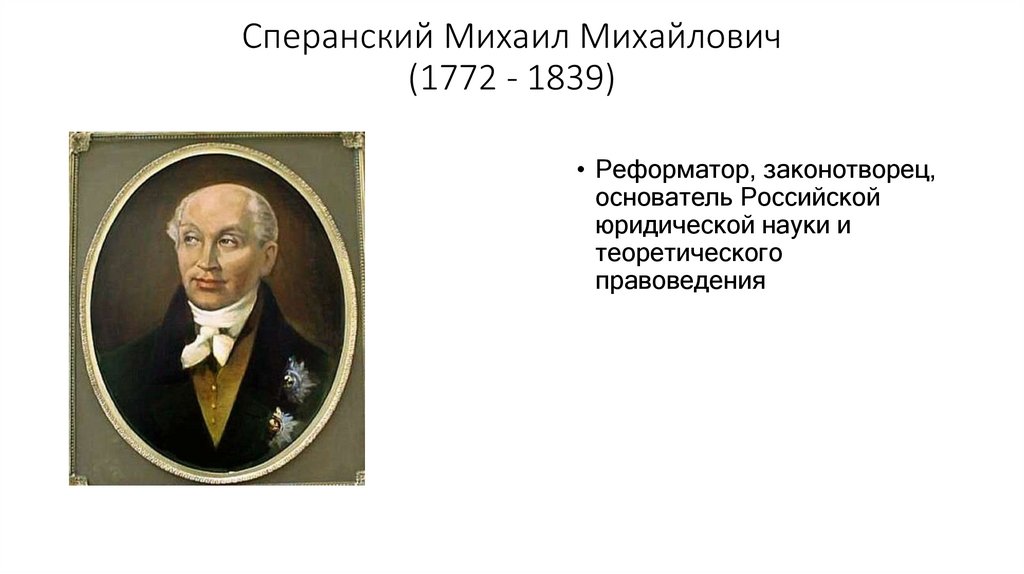 Сперанский Михаил Михайлович
(1772 - 1839)

• Реформатор, законотворец, основатель Российской юридической науки и теоретического правоведения